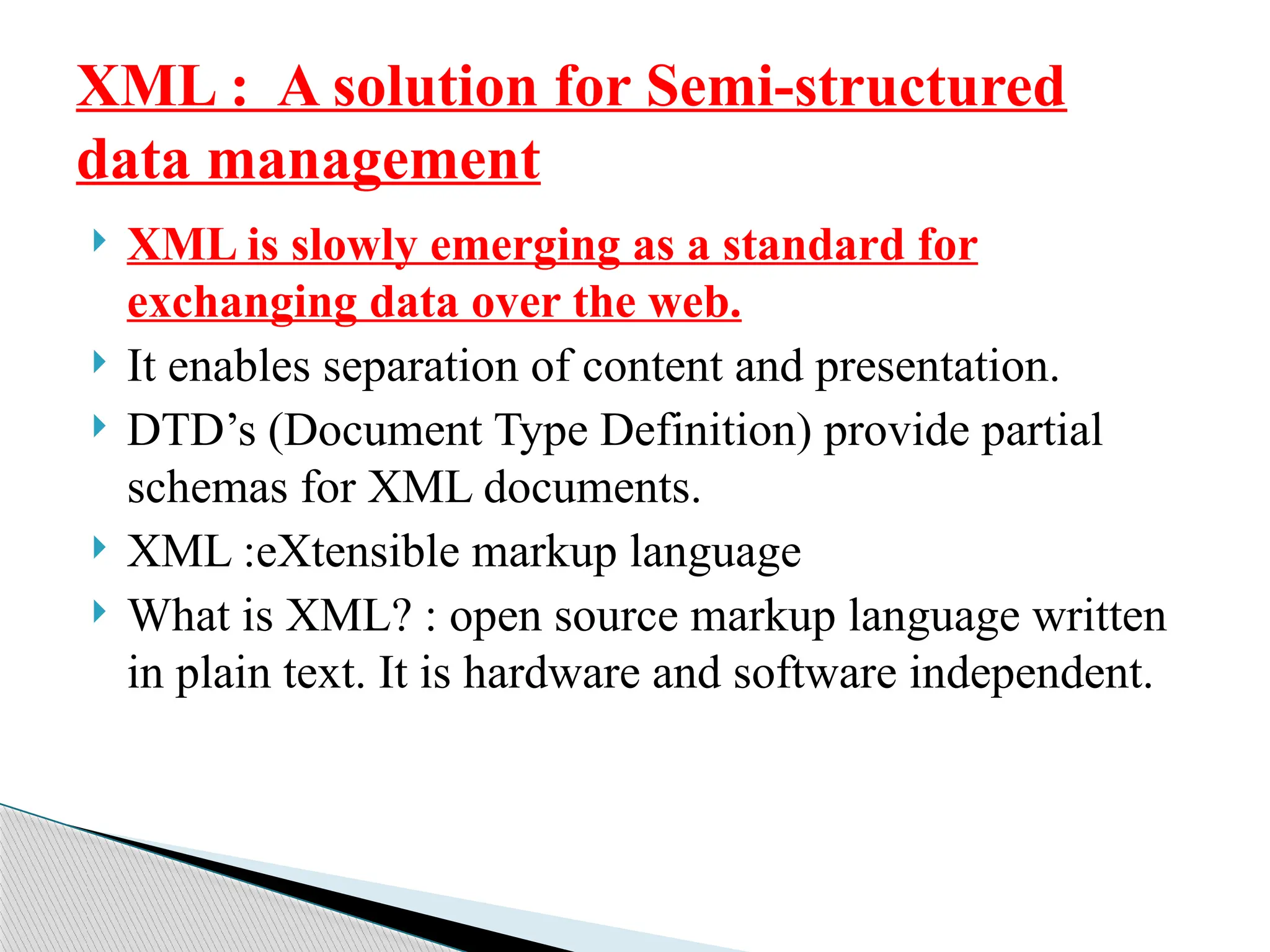 XML : A solution for Semi-structured data management

XML is slowly emerging as a standard for exchanging data over the web.

It enables separation of content and presentation.

DTD’s (Document Type Definition) provide partial schemas for XML documents.

XML :eXtensible markup language

What is XML? : open source markup language written in plain text. It is hardware and software independent.